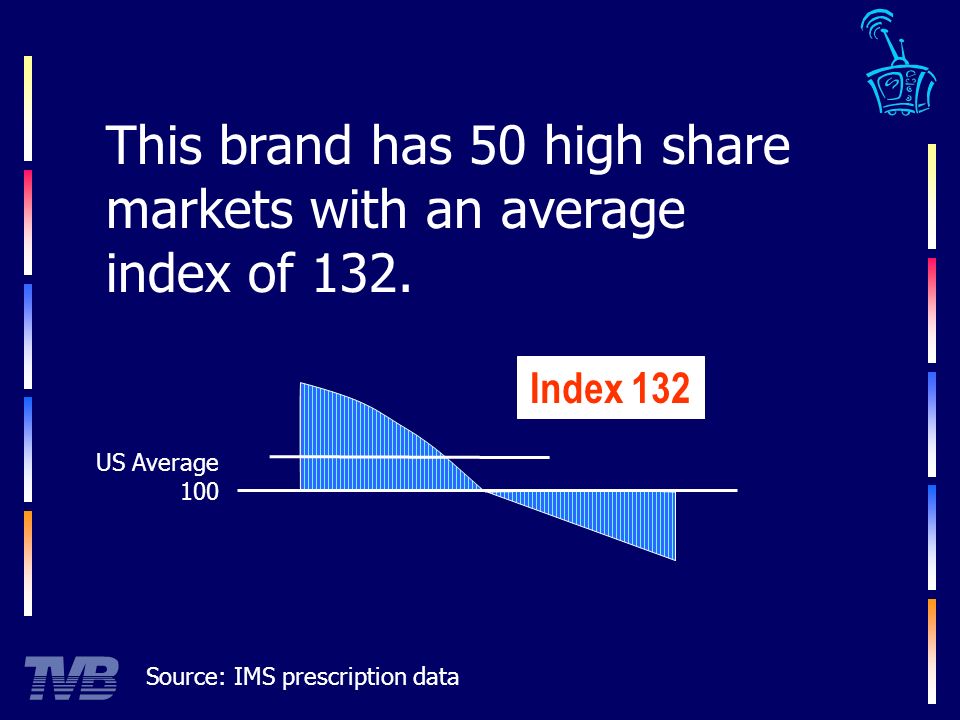 This brand has 50 high share markets with an average index of 132.

Index 132

US Average
100

TVB

Source: IMS prescription data